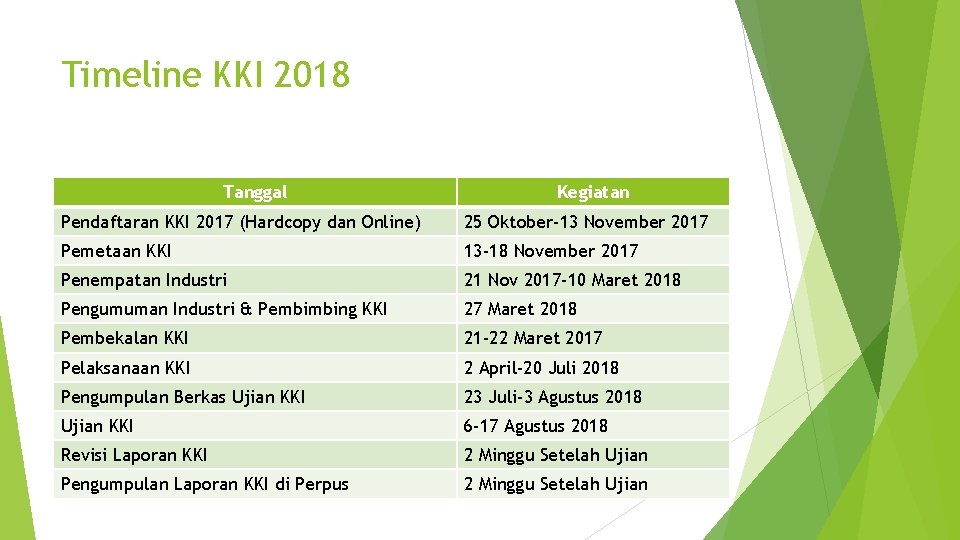 Timeline KKI 2018

| Tanggal | Kegiatan |
|---|---|
| Pendaftaran KKI 2017 (Hardcopy dan Online) | 25 Oktober-13 November 2017 |
| Pemetaan KKI | 13-18 November 2017 |
| Penempatan Industri | 21 Nov 2017-10 Maret 2018 |
| Pengumuman Industri & Pembimbing KKI | 27 Maret 2018 |
| Pembekalan KKI | 21-22 Maret 2017 |
| Pelaksanaan KKI | 2 April-20 Juli 2018 |
| Pengumpulan Berkas Ujian KKI | 23 Juli-3 Agustus 2018 |
| Ujian KKI | 6-17 Agustus 2018 |
| Revisi Laporan KKI | 2 Minggu Setelah Ujian |
| Pengumpulan Laporan KKI di Perpus | 2 Minggu Setelah Ujian |